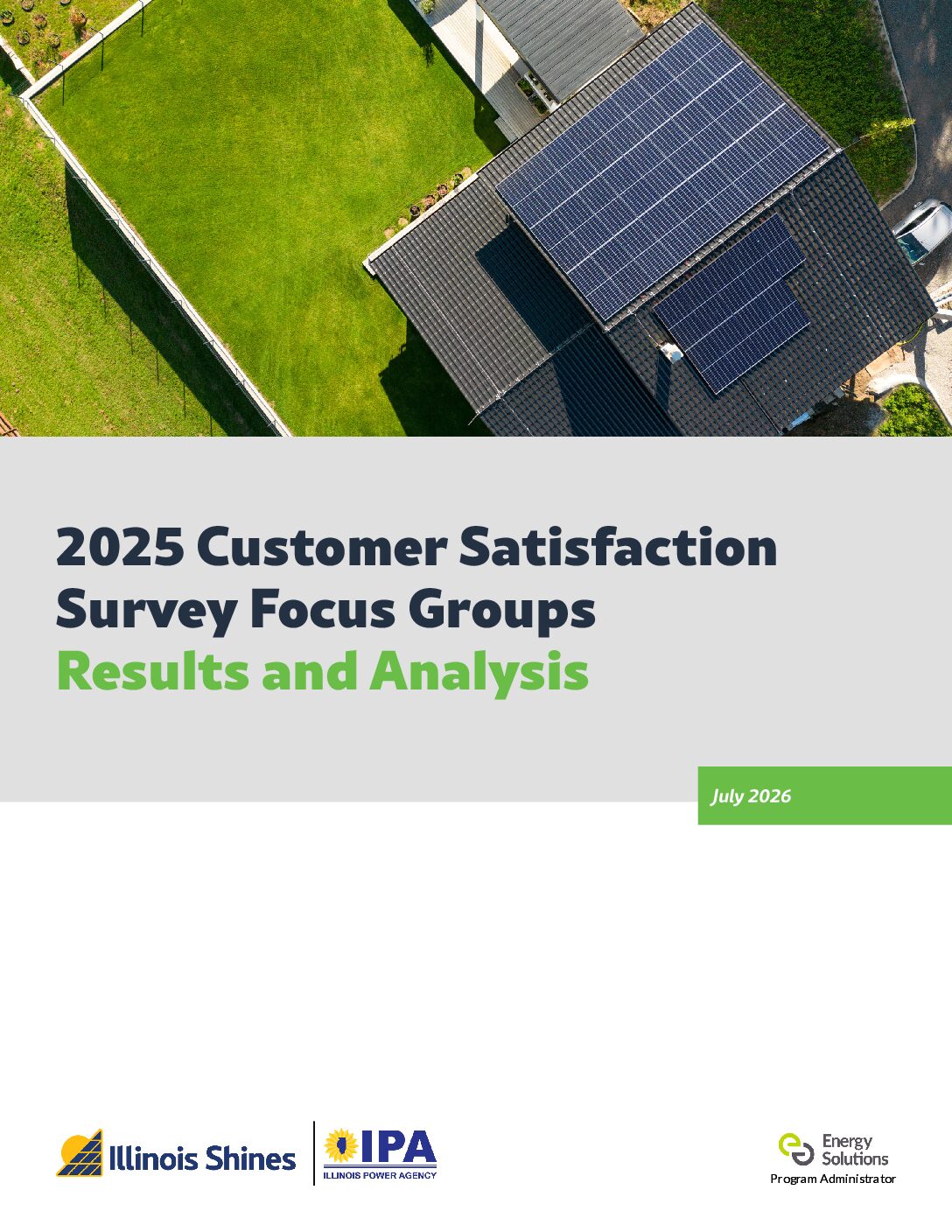 2025 Customer Satisfaction Survey Focus Groups
Results and Analysis

July 2026

Illinois Shines

IPA
ILLINOIS POWER AGENCY

Energy Solutions
Program Administrator